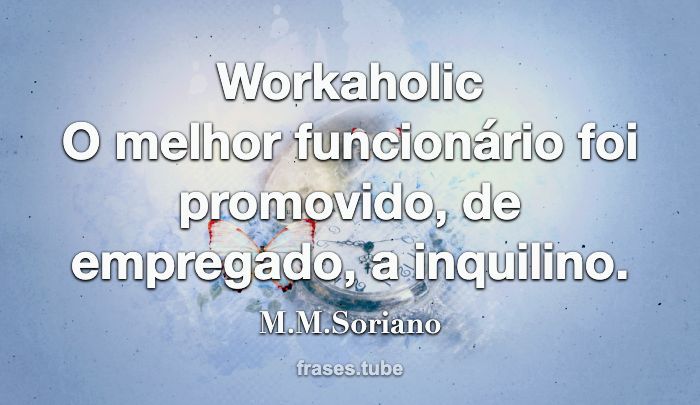 Workaholic
O melhor funcionário foi promovido, de empregado, a inquilino.

M.M.Soriano

frases.tube